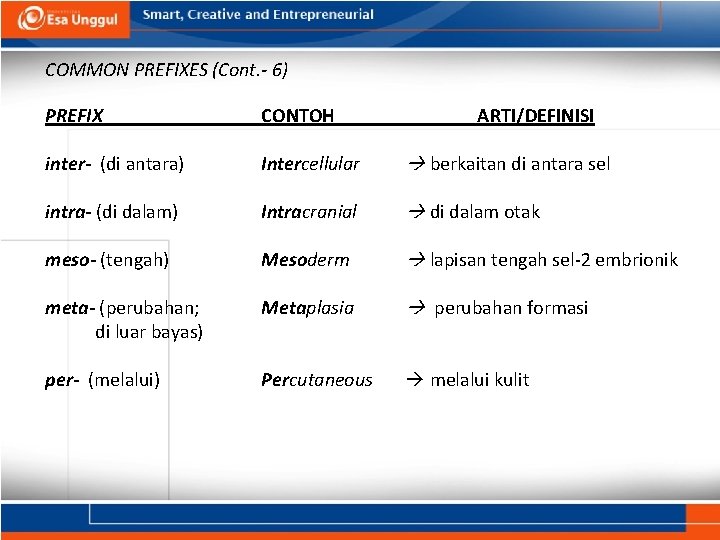 Esa Unggul Smart, Creative and Entrepreneurial

COMMON PREFIXES (Cont.- 6)

| PREFIX | CONTOH | ARTI/DEFINISI |
|---|---|---|
| inter- (di antara) | Intercellular | → berkaitan di antara sel |
| intra- (di dalam) | Intracranial | → di dalam otak |
| meso- (tengah) | Mesoderm | → lapisan tengah sel-2 embrionik |
| meta- (perubahan; di luar bayas) | Metaplasia | → perubahan formasi |
| per- (melalui) | Percutaneous | → melalui kulit |